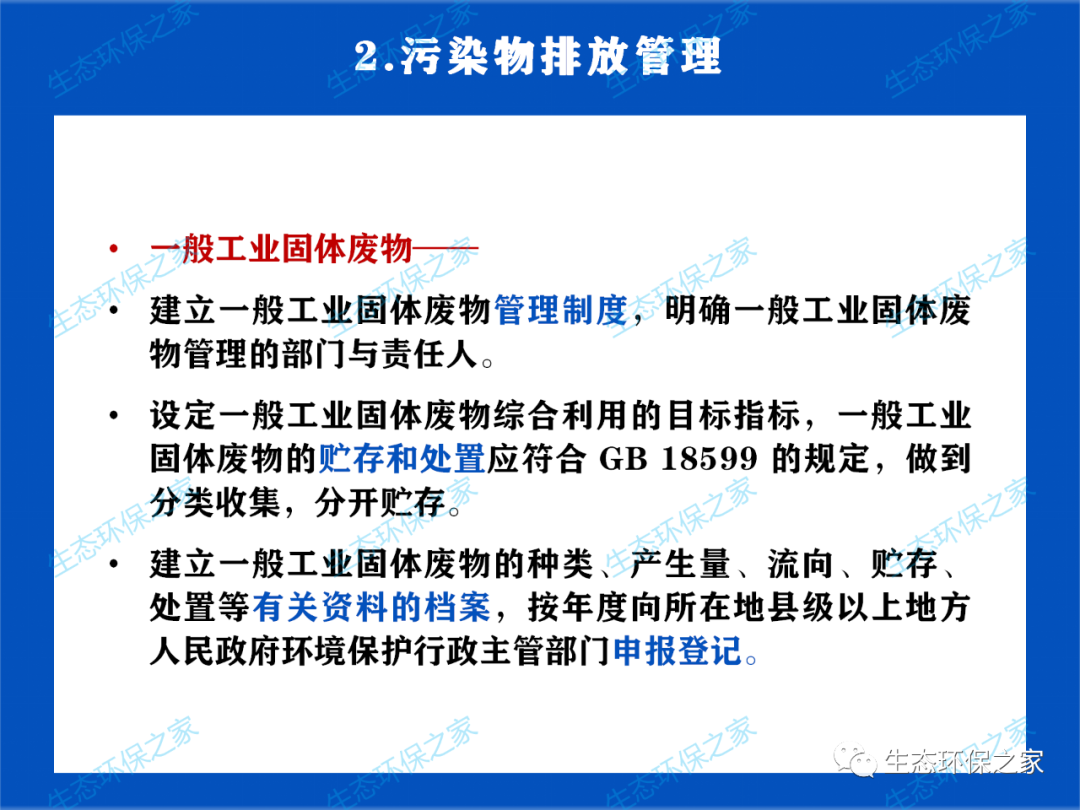 2.污染物排放管理

• 一般工业固体废物——

• 建立一般工业固体废物管理制度，明确一般工业固体废物管理的部门与责任人。

• 设定一般工业固体废物综合利用的目标指标，一般工业固体废物的贮存和处置应符合 GB 18599 的规定，做到分类收集，分开贮存。

• 建立一般工业固体废物的种类、产生量、流向、贮存、处置等有关资料的档案，按年度向所在地县级以上地方人民政府环境保护行政主管部门申报登记。

生态环保之家